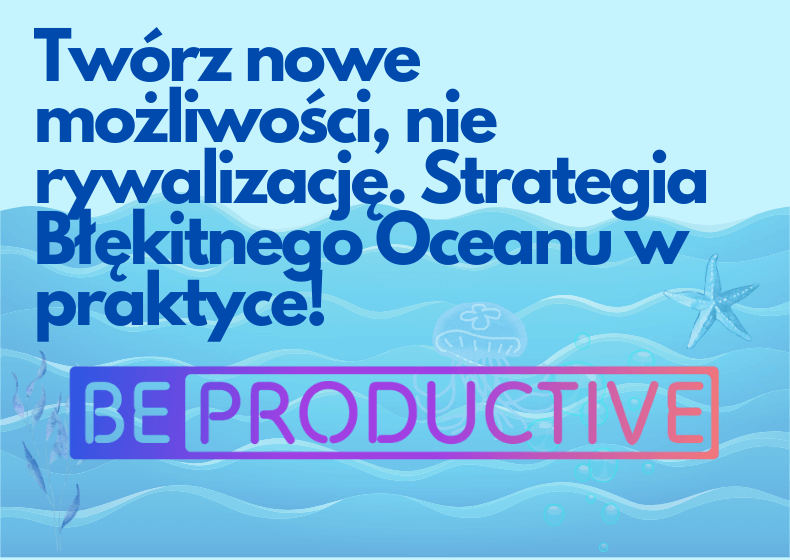 Twórz nowe możliwości, nie rywalizację. Strategia Błękitnego Oceanu w praktyce!

BE PRODUCTIVE